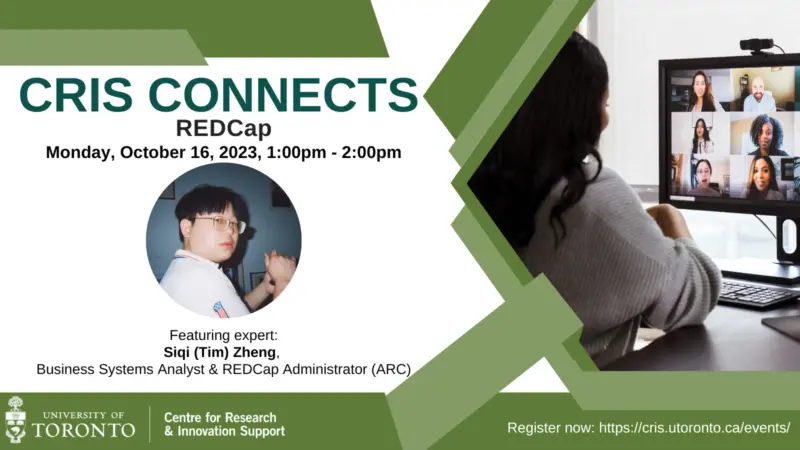 CRIS CONNECTS
REDCap
Monday, October 16, 2023, 1:00pm - 2:00pm

Featuring expert:
Siqi (Tim) Zheng,
Business Systems Analyst & REDCap Administrator (ARC)

UNIVERSITY OF TORONTO

Centre for Research & Innovation Support

Register now: https://cris.utoronto.ca/events/